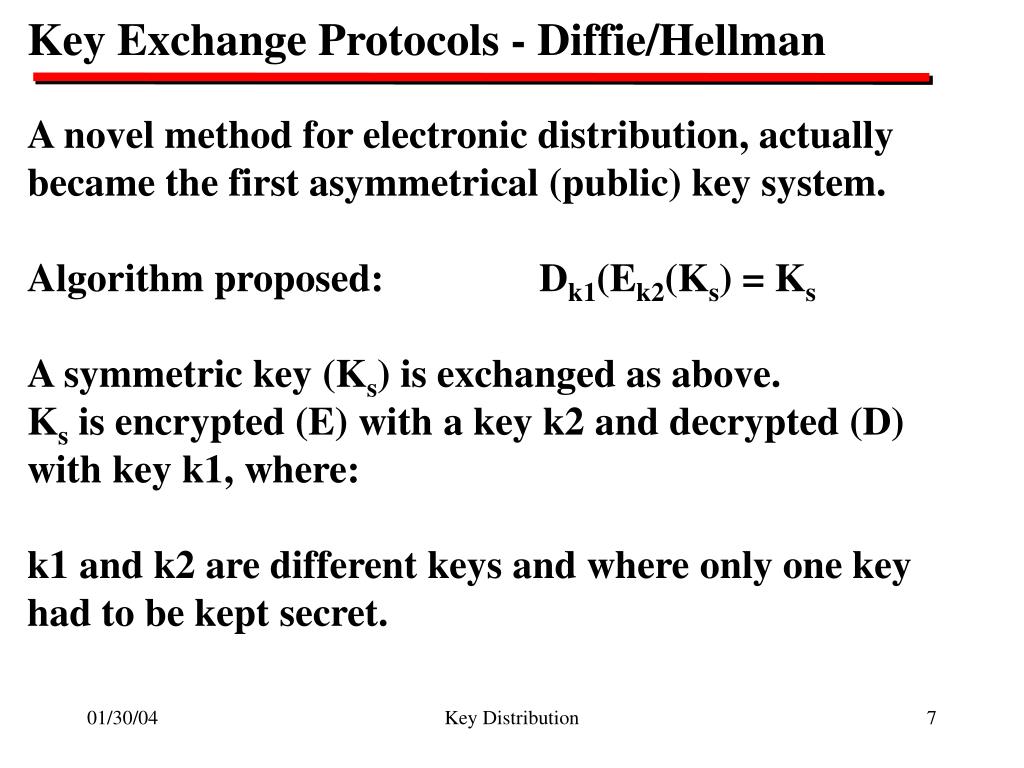 Key Exchange Protocols - Diffie/Hellman

A novel method for electronic distribution, actually became the first asymmetrical (public) key system.

Algorithm proposed: $D_{k1}(E_{k2}(K_s) = K_s$

A symmetric key ($K_s$) is exchanged as above.
$K_s$ is encrypted (E) with a key k2 and decrypted (D) with key k1, where:

k1 and k2 are different keys and where only one key had to be kept secret.

01/30/04

Key Distribution

7